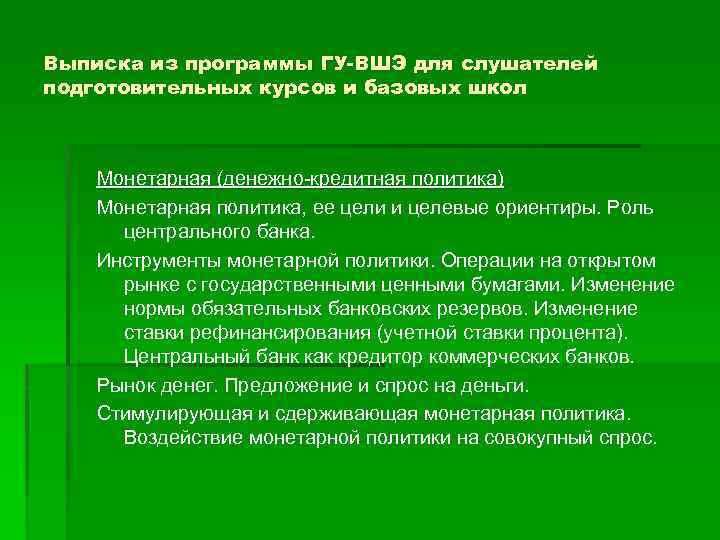 Выписка из программы ГУ-ВШЭ для слушателей подготовительных курсов и базовых школ

Монетарная (денежно-кредитная политика)

Монетарная политика, ее цели и целевые ориентиры. Роль центрального банка.

Инструменты монетарной политики. Операции на открытом рынке с государственными ценными бумагами. Изменение нормы обязательных банковских резервов. Изменение ставки рефинансирования (учетной ставки процента). Центральный банк как кредитор коммерческих банков.

Рынок денег. Предложение и спрос на деньги.

Стимулирующая и сдерживающая монетарная политика. Воздействие монетарной политики на совокупный спрос.